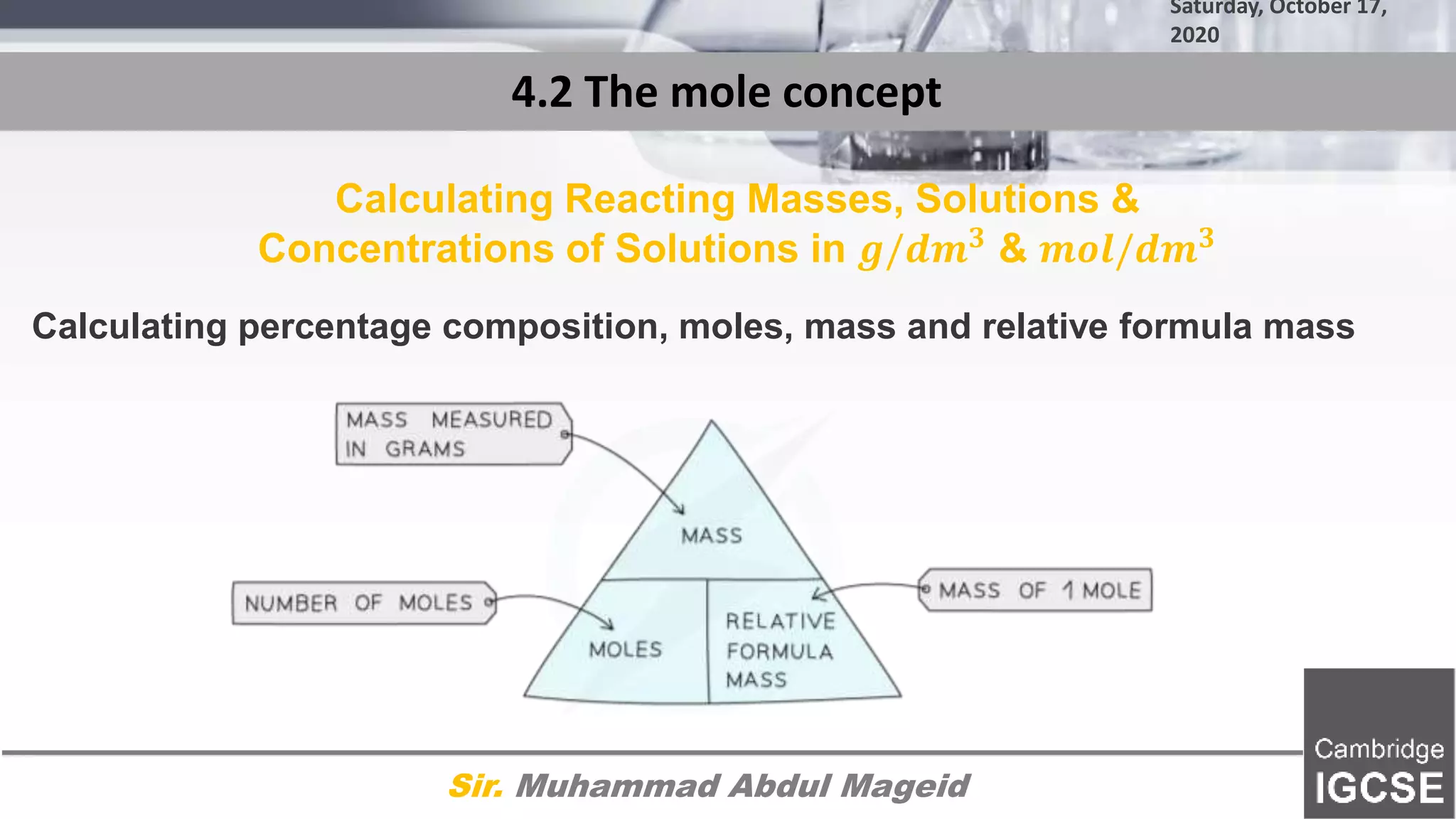 Saturday, October 17, 2020

4.2 The mole concept

Calculating Reacting Masses, Solutions & Concentrations of Solutions in $g/dm^3$ & $mol/dm^3$

Calculating percentage composition, moles, mass and relative formula mass

MASS MEASURED IN GRAMS

MASS

NUMBER OF MOLES

MOLES

RELATIVE FORMULA MASS

MASS OF 1 MOLE

Sir. Muhammad Abdul Mageid

Cambridge IGCSE